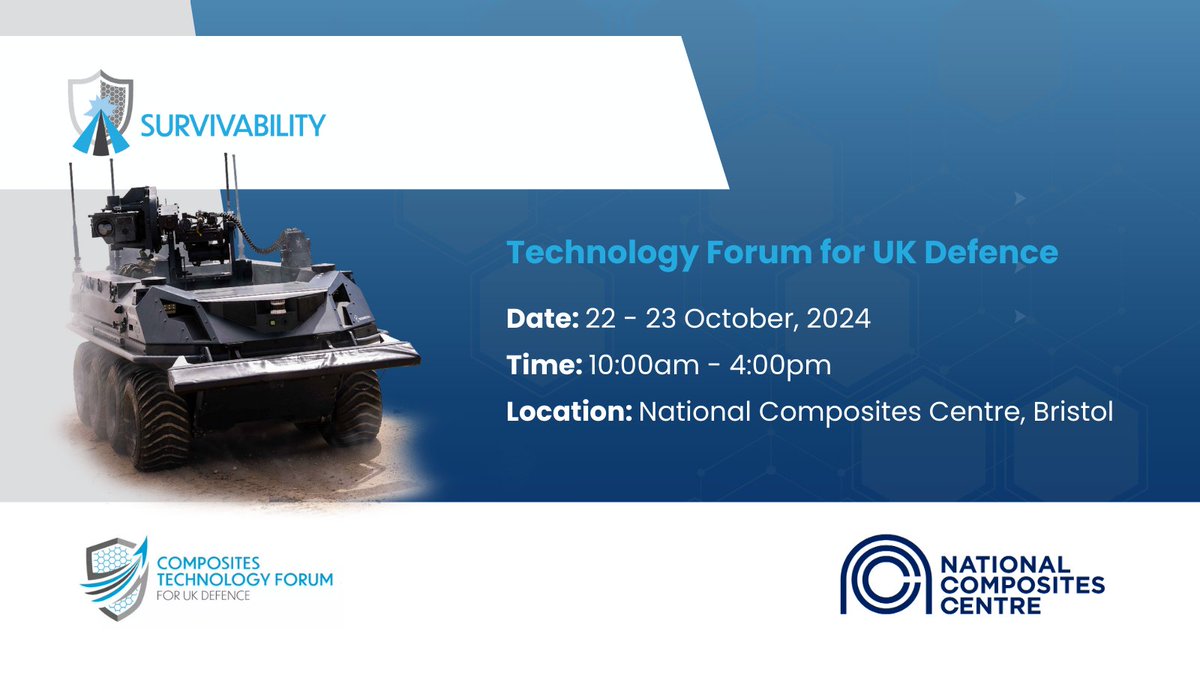 SURVIVABILITY

Technology Forum for UK Defence

Date: 22 - 23 October, 2024

Time: 10:00am - 4:00pm

Location: National Composites Centre, Bristol

COMPOSITES TECHNOLOGY FORUM FOR UK DEFENCE

NATIONAL COMPOSITES CENTRE